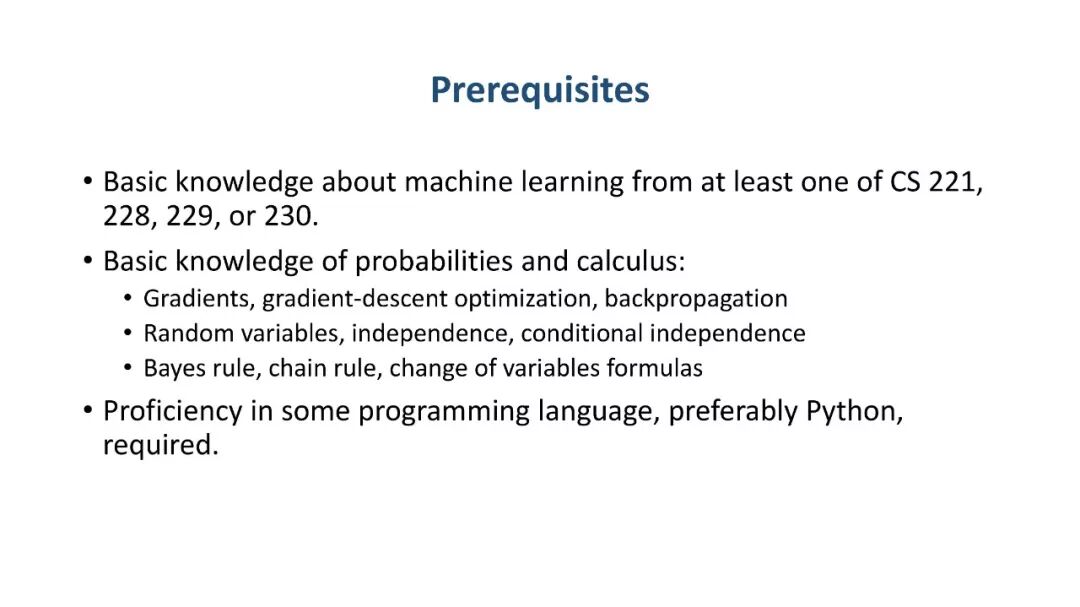 Prerequisites

• Basic knowledge about machine learning from at least one of CS 221, 228, 229, or 230.

• Basic knowledge of probabilities and calculus:
  • Gradients, gradient-descent optimization, backpropagation
  • Random variables, independence, conditional independence
  • Bayes rule, chain rule, change of variables formulas

• Proficiency in some programming language, preferably Python, required.